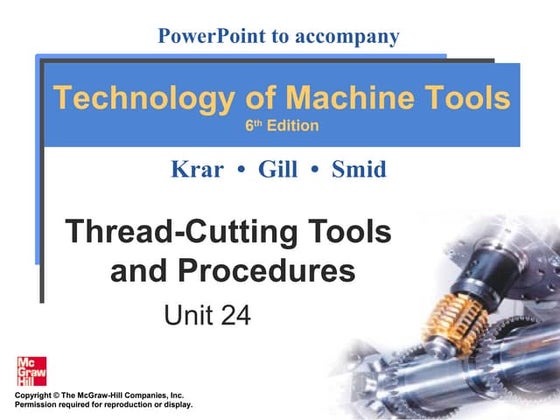 PowerPoint to accompany

Technology of Machine Tools
6th Edition

Krar • Gill • Smid

Thread-Cutting Tools and Procedures

Unit 24

Mc Graw Hill

Copyright © The McGraw-Hill Companies, Inc.
Permission required for reproduction or display.